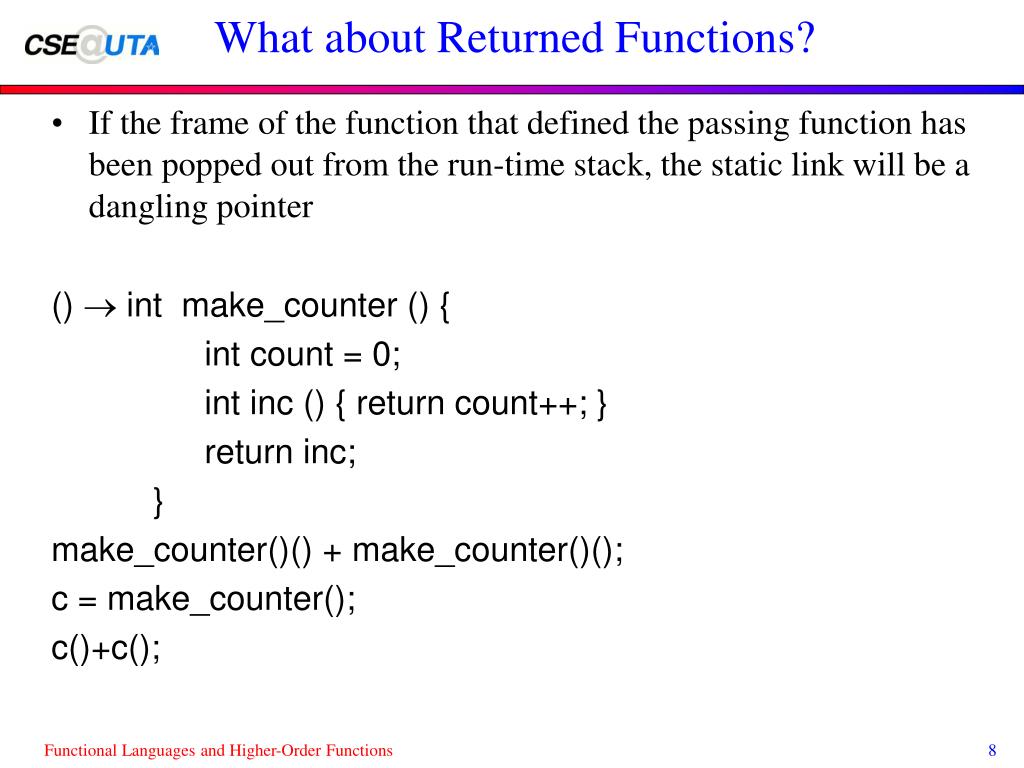 CSE@UTA

What about Returned Functions?

• If the frame of the function that defined the passing function has been popped out from the run-time stack, the static link will be a dangling pointer

() $\rightarrow$ int make_counter () {
int count = 0;
int inc () { return count++; }
return inc;
}
make_counter()() + make_counter()();
c = make_counter();
c()+c();

Functional Languages and Higher-Order Functions

8